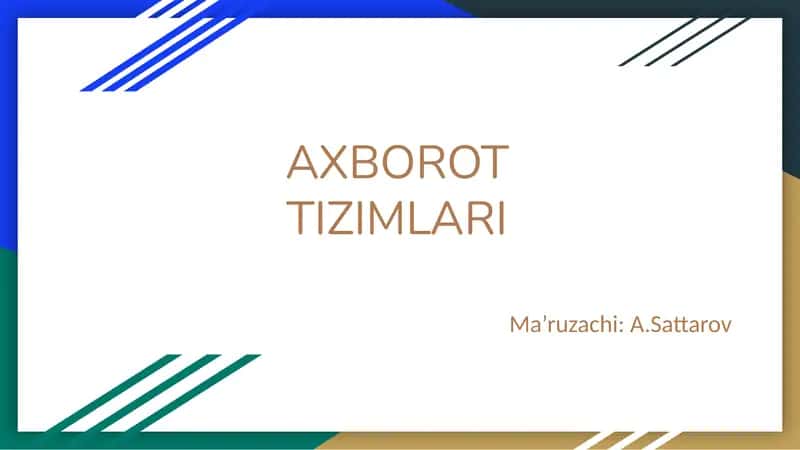 AXBOROT TIZIMLARI

Ma’ruzachi: A.Sattarov